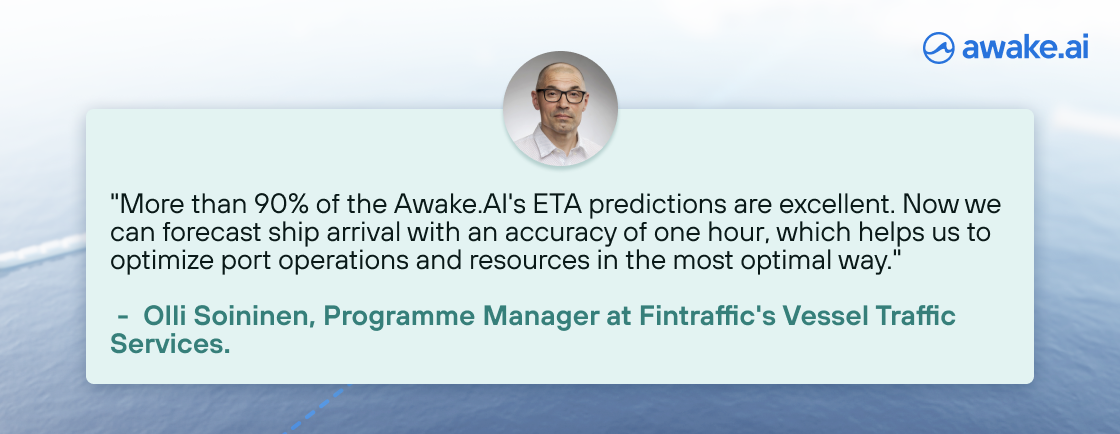 awake.ai

"More than 90% of the Awake.AI's ETA predictions are excellent. Now we can forecast ship arrival with an accuracy of one hour, which helps us to optimize port operations and resources in the most optimal way."

- Olli Soininen, Programme Manager at Fintraffic's Vessel Traffic Services.